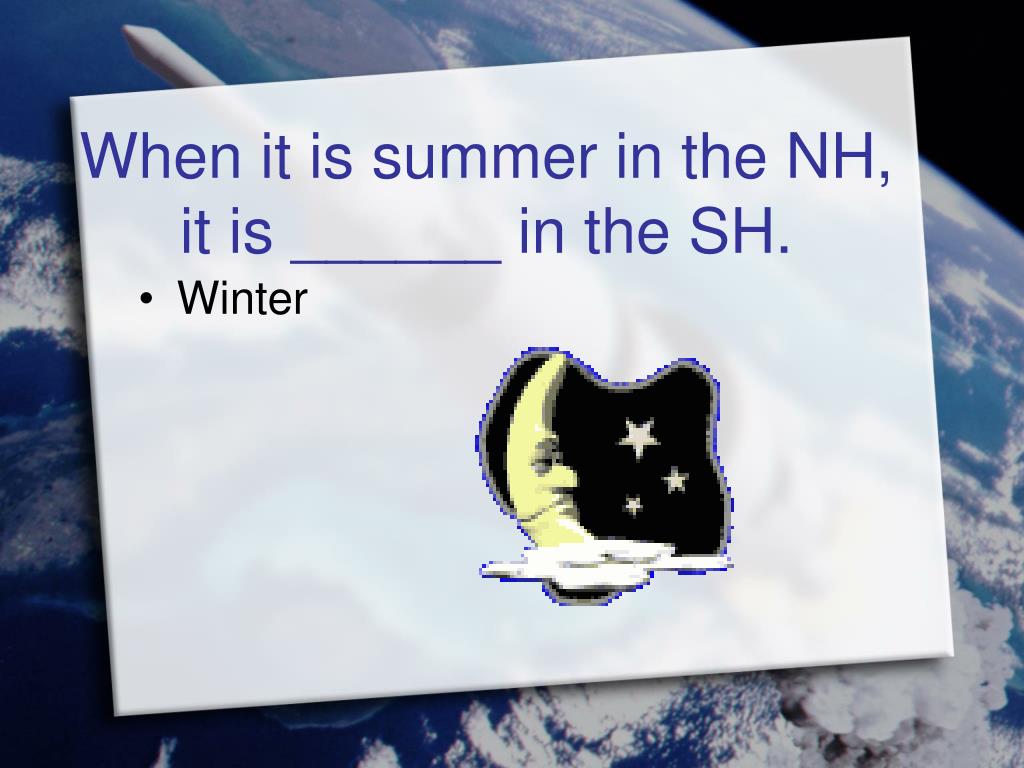 When it is summer in the NH, it is ______ in the SH.

• Winter